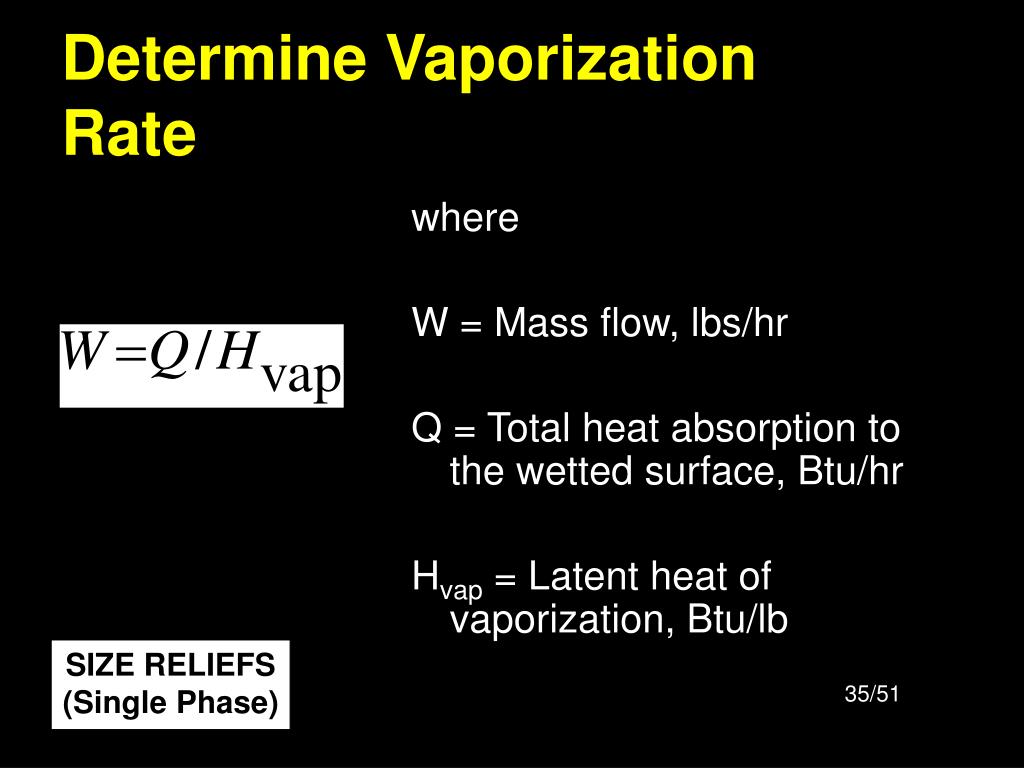 Determine Vaporization Rate

$W = Q / H_{\text{vap}}$

where

W = Mass flow, lbs/hr

Q = Total heat absorption to the wetted surface, Btu/hr

$H_{vap}$ = Latent heat of vaporization, Btu/lb

SIZE RELIEFS
(Single Phase)

35/51